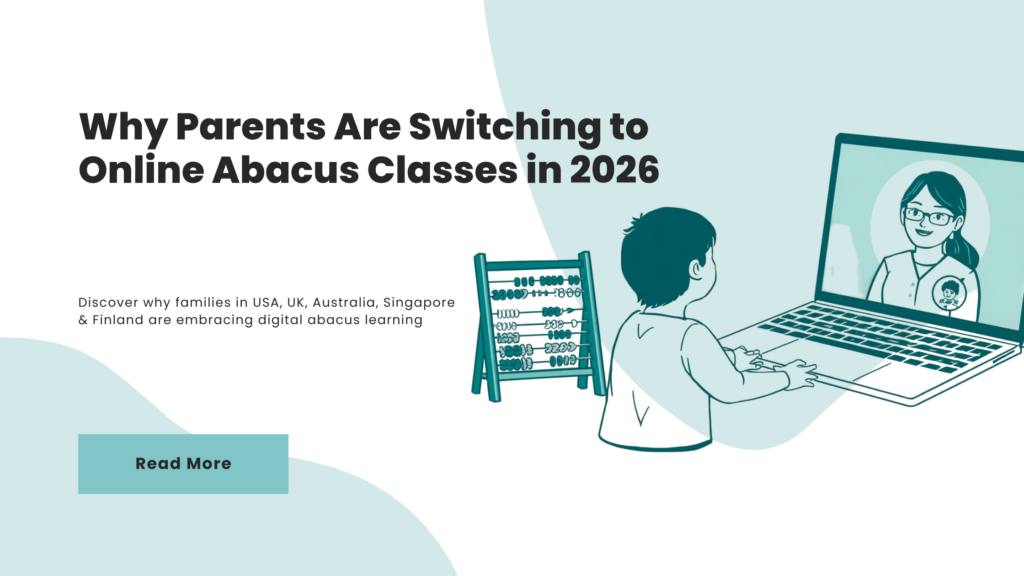 Why Parents Are Switching to Online Abacus Classes in 2026

Discover why families in USA, UK, Australia, Singapore & Finland are embracing digital abacus learning

Read More